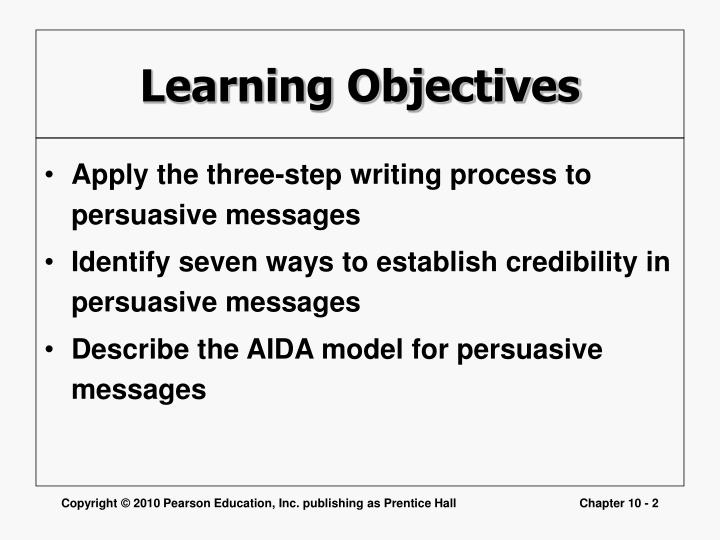 Learning Objectives

• Apply the three-step writing process to persuasive messages
• Identify seven ways to establish credibility in persuasive messages
• Describe the AIDA model for persuasive messages

Copyright © 2010 Pearson Education, Inc. publishing as Prentice Hall

Chapter 10 - 2